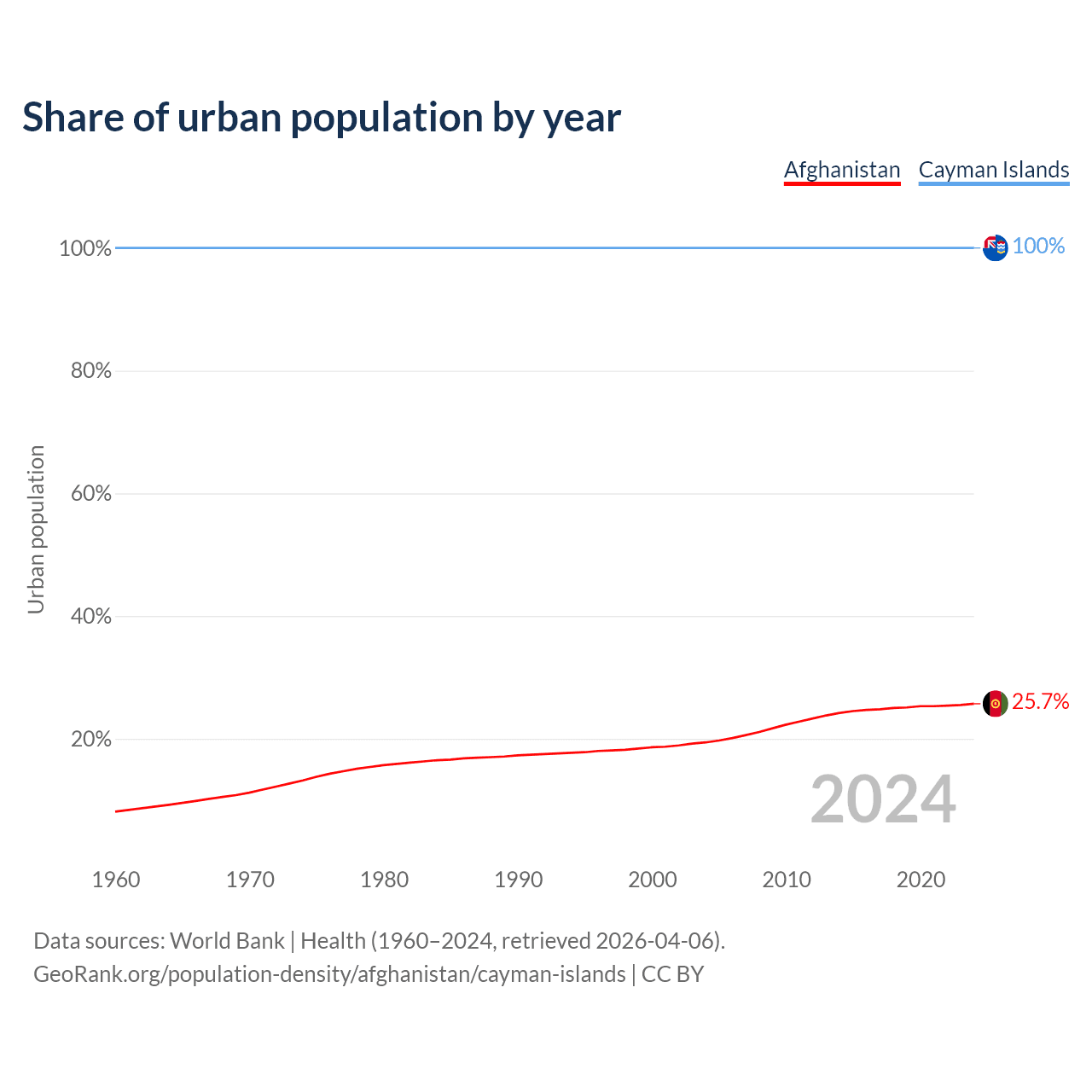 Share of urban population by year

Afghanistan Cayman Islands

100%
80%
60%
40%
20%

Urban population

100%
25.7%

2024

1960 1970 1980 1990 2000 2010 2020

Data sources: World Bank | Health (1960–2024, retrieved 2026-04-06).
GeoRank.org/population-density/afghanistan/cayman-islands | CC BY